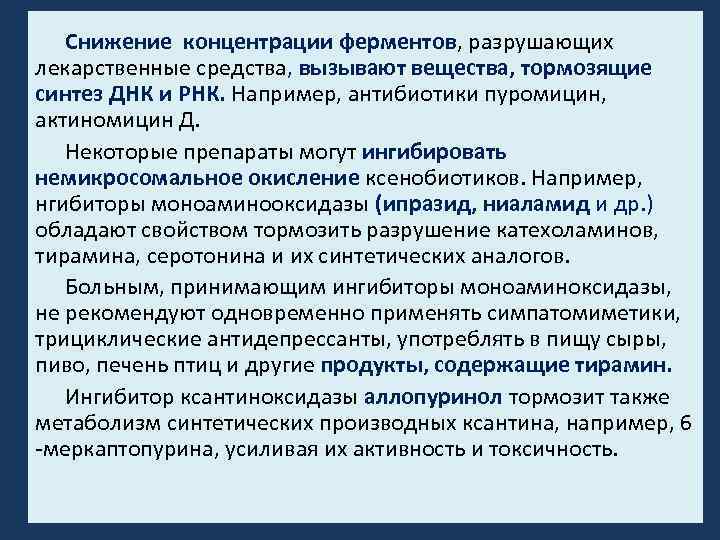 Снижение концентрации ферментов, разрушающих лекарственные средства, вызывают вещества, тормозящие синтез ДНК и РНК. Например, антибиотики пуромицин, актиномицин Д.

Некоторые препараты могут ингибировать немикросомальное окисление ксенобиотиков. Например, нгибиторы моноаминооксидазы (ипразид, ниаламид и др.) обладают свойством тормозить разрушение катехоламинов, тирамина, серотонина и их синтетических аналогов.

Больным, принимающим ингибиторы моноаминоксидазы, не рекомендуют одновременно применять симпатомиметики, трициклические антидепрессанты, употреблять в пищу сыры, пиво, печень птиц и другие продукты, содержащие тирамин.

Ингибитор ксантиноксидазы аллопуринол тормозит также метаболизм синтетических производных ксантина, например, 6 -меркаптопурина, усиливая их активность и токсичность.